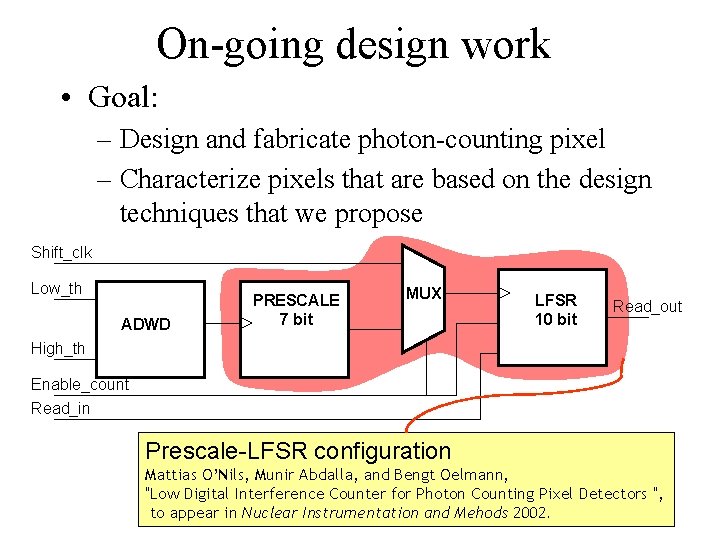 On-going design work

• Goal:
– Design and fabricate photon-counting pixel
– Characterize pixels that are based on the design techniques that we propose

Shift_clk
Low_th
High_th
Enable_count
Read_in
ADWD
PRESCALE 7 bit
MUX
LFSR 10 bit
Read_out

Prescale-LFSR configuration
Mattias O'Nils, Munir Abdalla, and Bengt Oelmann,
"Low Digital Interference Counter for Photon Counting Pixel Detectors ", to appear in Nuclear Instrumentation and Mehods 2002.